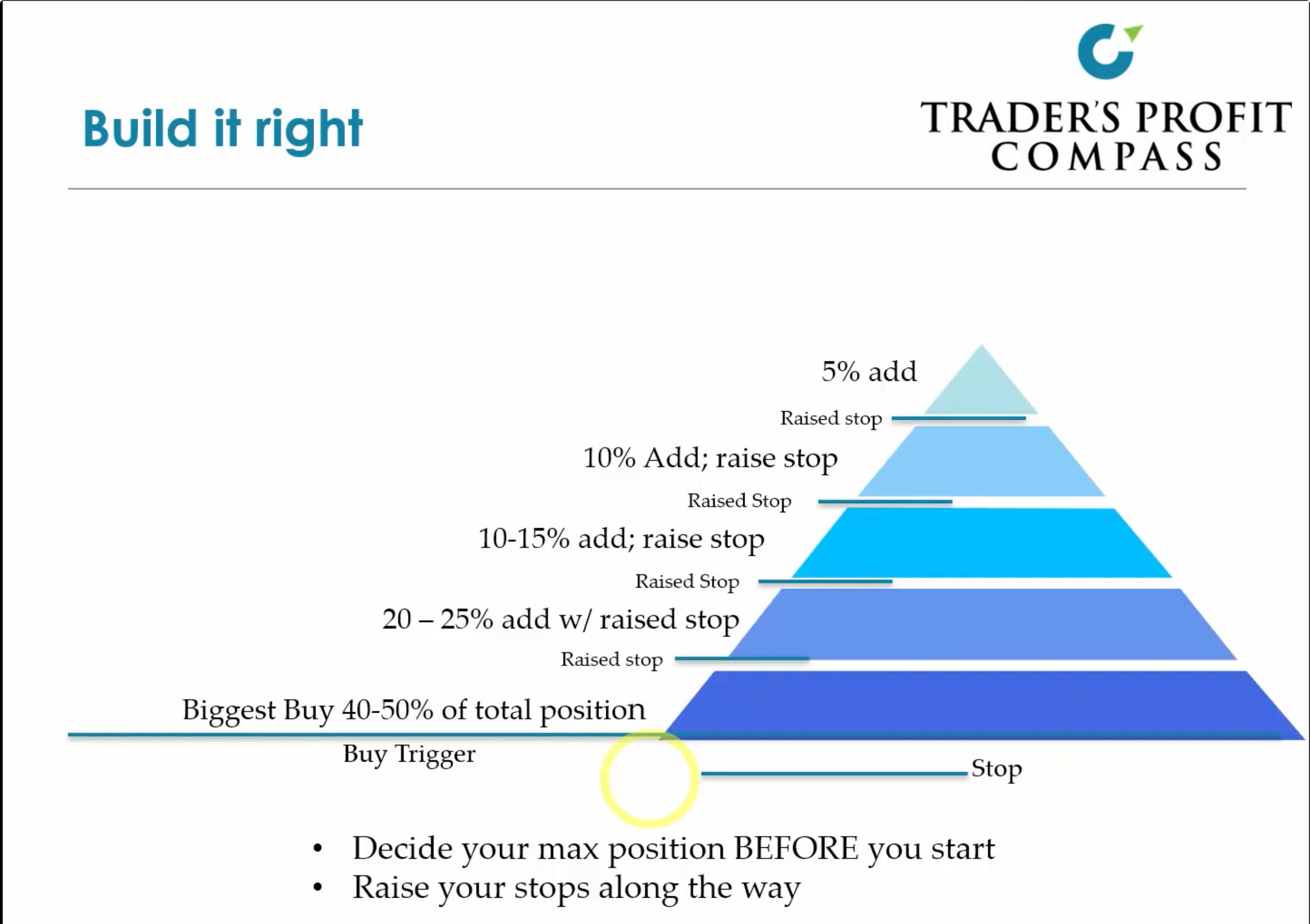 Build it right

TRADER'S PROFIT COMPASS

5% add

Raised stop

10% Add; raise stop

Raised Stop

10-15% add; raise stop

Raised Stop

20 – 25% add w/ raised stop

Raised stop

Biggest Buy 40-50% of total position

Buy Trigger

Stop

• Decide your max position BEFORE you start
• Raise your stops along the way